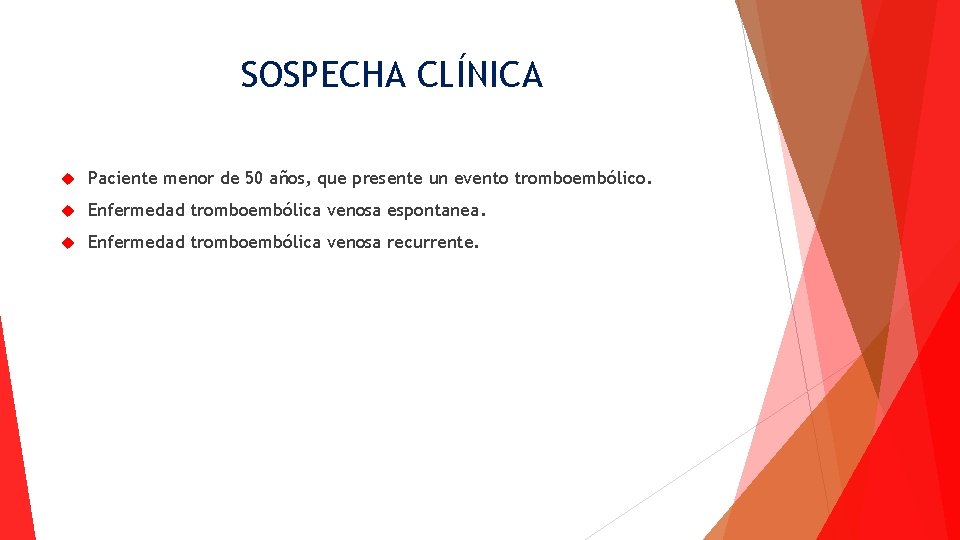 SOSPECHA CLÍNICA

Paciente menor de 50 años, que presente un evento tromboembólico.

Enfermedad tromboembólica venosa espontanea.

Enfermedad tromboembólica venosa recurrente.